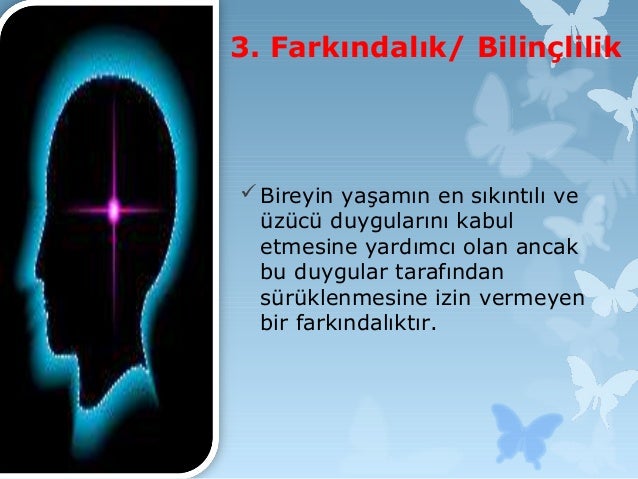 3. Farkındalık/ Bilinçlilik

✓ Bireyin yaşamın en sıkıntılı ve üzücü duygularını kabul etmesine yardımcı olan ancak bu duygular tarafından sürüklenmesine izin vermeyen bir farkındalıktır.